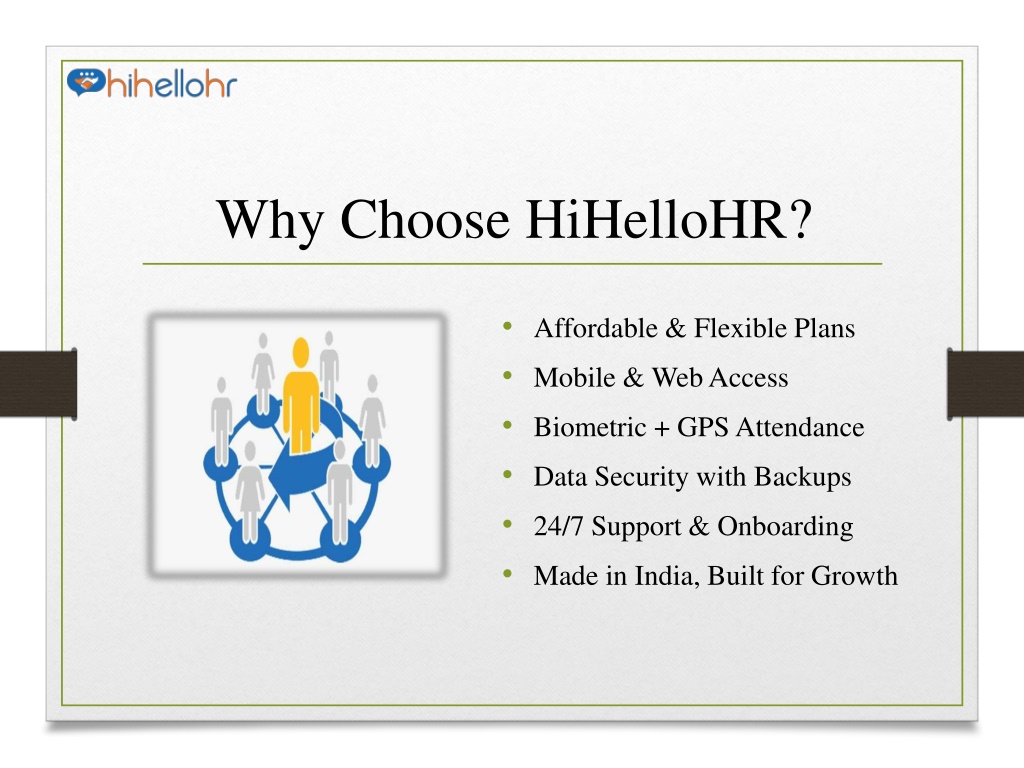 hihellohr

Why Choose HiHelloHR?

• Affordable & Flexible Plans
• Mobile & Web Access
• Biometric + GPS Attendance
• Data Security with Backups
• 24/7 Support & Onboarding
• Made in India, Built for Growth